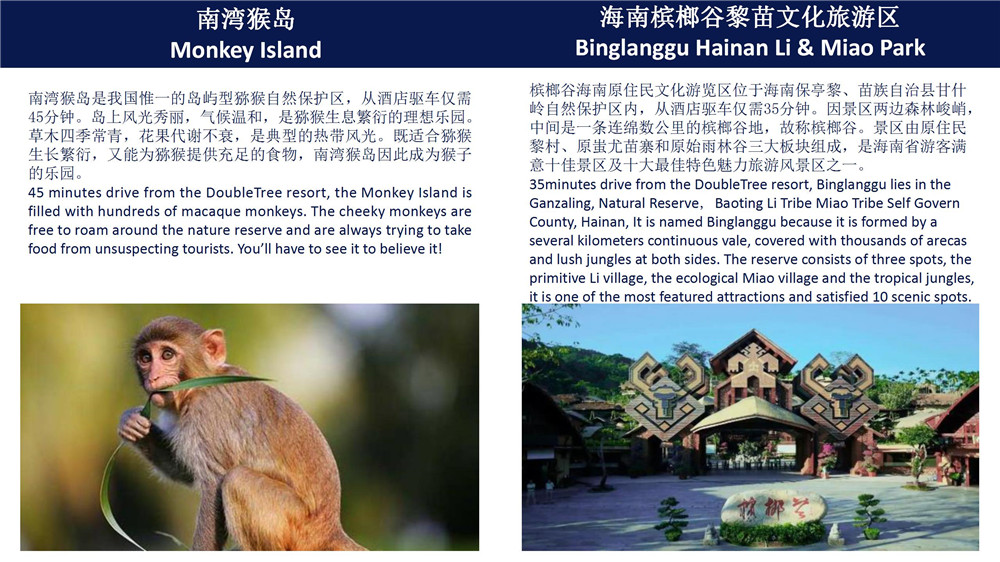 南湾猴岛
Monkey Island

南湾猴岛是我国惟一的岛屿型猕猴自然保护区，从酒店驱车仅需45分钟。岛上风光秀丽，气候温和，是猕猴生息繁衍的理想乐园。草木四季常青，花果代谢不衰，是典型的热带风光。既适合猕猴生长繁衍，又能为猕猴提供充足的食物，南湾猴岛因此成为猴子的乐园。
45 minutes drive from the DoubleTree resort, the Monkey Island is filled with hundreds of macaque monkeys. The cheeky monkeys are free to roam around the nature reserve and are always trying to take food from unsuspecting tourists. You'll have to see it to believe it!

海南槟榔谷黎苗文化旅游区
Binglanggu Hainan Li & Miao Park

槟榔谷海南原住民文化游览区位于海南保亭黎、苗族自治县甘什岭自然保护区内，从酒店驱车仅需35分钟。因景区两边森林峻峭，中间是一条连绵数公里的槟榔谷地，故称槟榔谷。景区由原住民黎村、原蚩尤苗寨和原始雨林谷三大板块组成，是海南省游客满意十佳景区及十大最佳特色魅力旅游风景区之一。
35minutes drive from the DoubleTree resort, Binglanggu lies in the Ganzaling, Natural Reserve, Baoting Li Tribe Miao Tribe Self Govern County, Hainan, It is named Binglanggu because it is formed by a several kilometers continuous vale, covered with thousands of arecas and lush jungles at both sides. The reserve consists of three spots, the primitive Li village, the ecological Miao village and the tropical jungles, it is one of the most featured attractions and satisfied 10 scenic spots.

槟榔谷